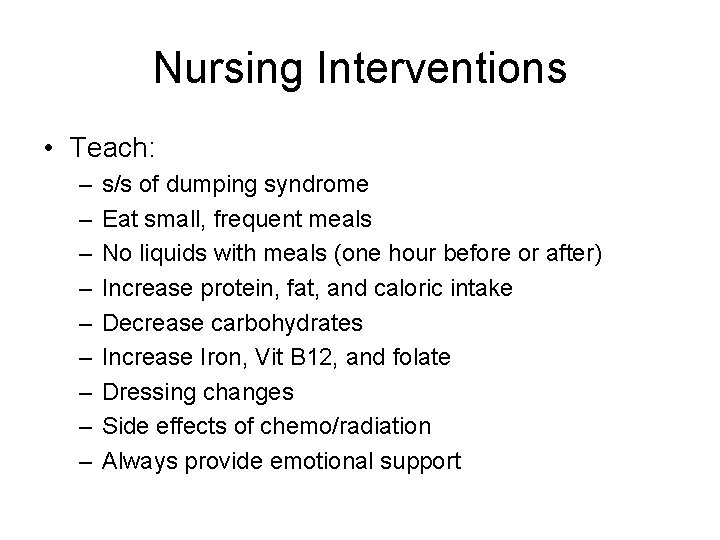 Nursing Interventions

• Teach:
– s/s of dumping syndrome
– Eat small, frequent meals
– No liquids with meals (one hour before or after)
– Increase protein, fat, and caloric intake
– Decrease carbohydrates
– Increase Iron, Vit B12, and folate
– Dressing changes
– Side effects of chemo/radiation
– Always provide emotional support